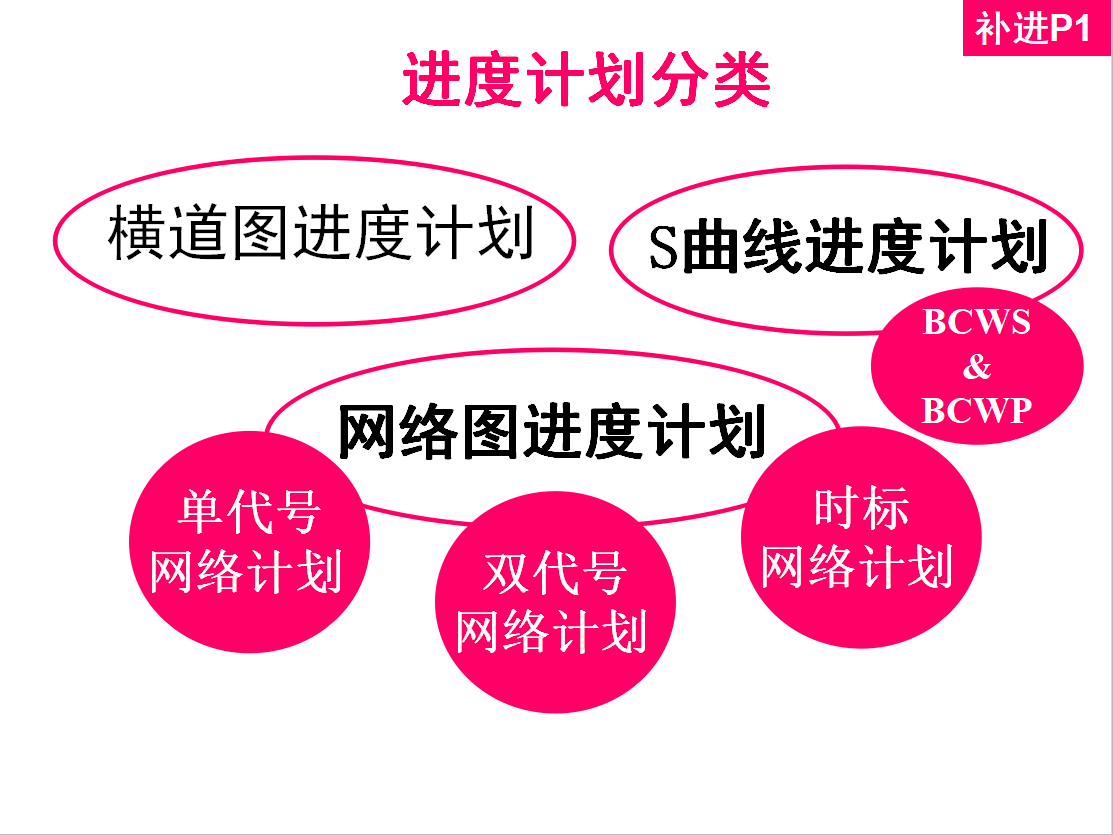 补进P1

进度计划分类

横道图进度计划

S曲线进度计划

BCWS
&
BCWP

网络图进度计划

单代号
网络计划

双代号
网络计划

时标
网络计划